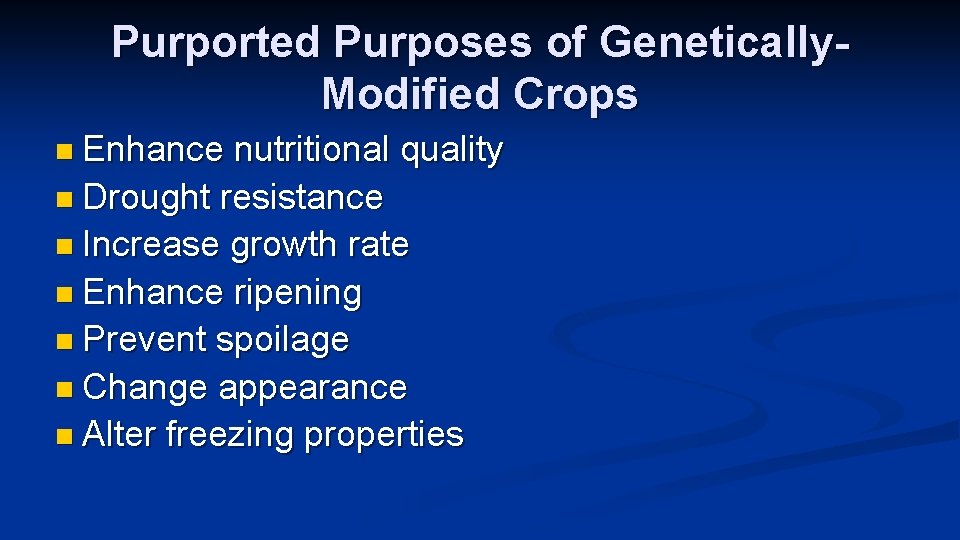 Purported Purposes of Genetically-Modified Crops

- Enhance nutritional quality
- Drought resistance
- Increase growth rate
- Enhance ripening
- Prevent spoilage
- Change appearance
- Alter freezing properties